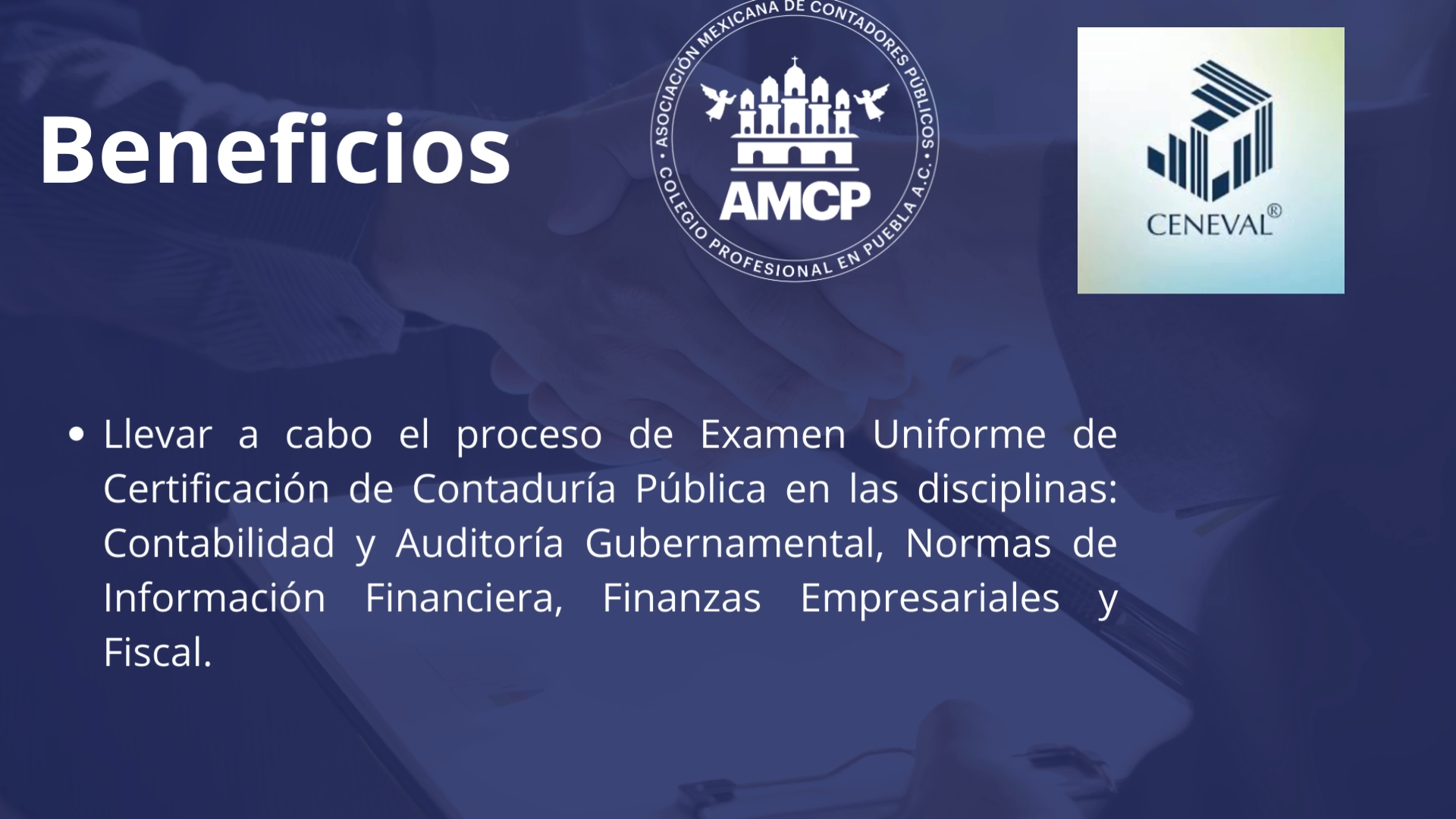 Beneficios

ASOCIACIÓN MEXICANA DE CONTADORES PÚBLICOS • COLEGIO PROFESIONAL EN PUEBLA A.C. •

AMCP

CENEVAL®

• Llevar a cabo el proceso de Examen Uniforme de Certificación de Contaduría Pública en las disciplinas: Contabilidad y Auditoría Gubernamental, Normas de Información Financiera, Finanzas Empresariales y Fiscal.